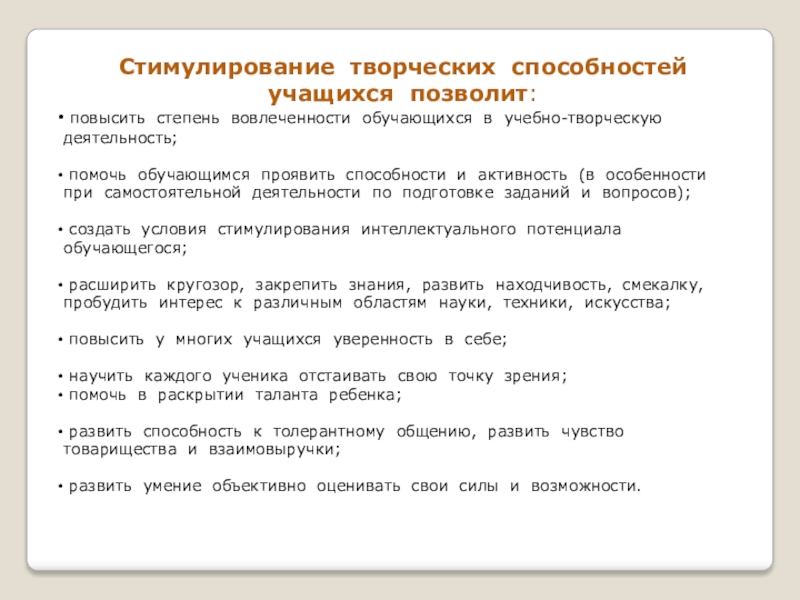 Стимулирование творческих способностей учащихся позволит:

• повысить степень вовлеченности обучающихся в учебно-творческую деятельность;

• помочь обучающимся проявить способности и активность (в особенности при самостоятельной деятельности по подготовке заданий и вопросов);

• создать условия стимулирования интеллектуального потенциала обучающегося;

• расширить кругозор, закрепить знания, развить находчивость, смекалку, пробудить интерес к различным областям науки, техники, искусства;

• повысить у многих учащихся уверенность в себе;

• научить каждого ученика отстаивать свою точку зрения;
• помочь в раскрытии таланта ребенка;

• развить способность к толерантному общению, развить чувство товарищества и взаимовыручки;

• развить умение объективно оценивать свои силы и возможности.